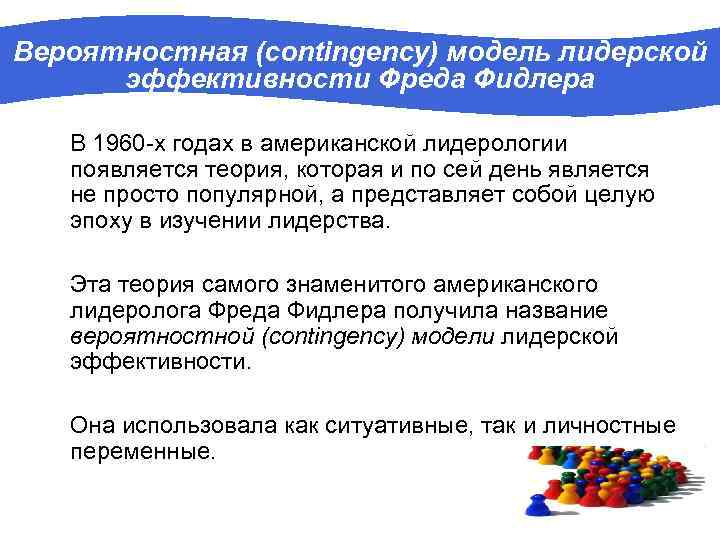 Вероятностная (contingency) модель лидерской эффективности Фреда Фидлера

В 1960-х годах в американской лидерологии появляется теория, которая и по сей день является не просто популярной, а представляет собой целую эпоху в изучении лидерства.

Эта теория самого знаменитого американского лидеролога Фреда Фидлера получила название вероятностной (contingency) модели лидерской эффективности.

Она использовала как ситуативные, так и личностные переменные.